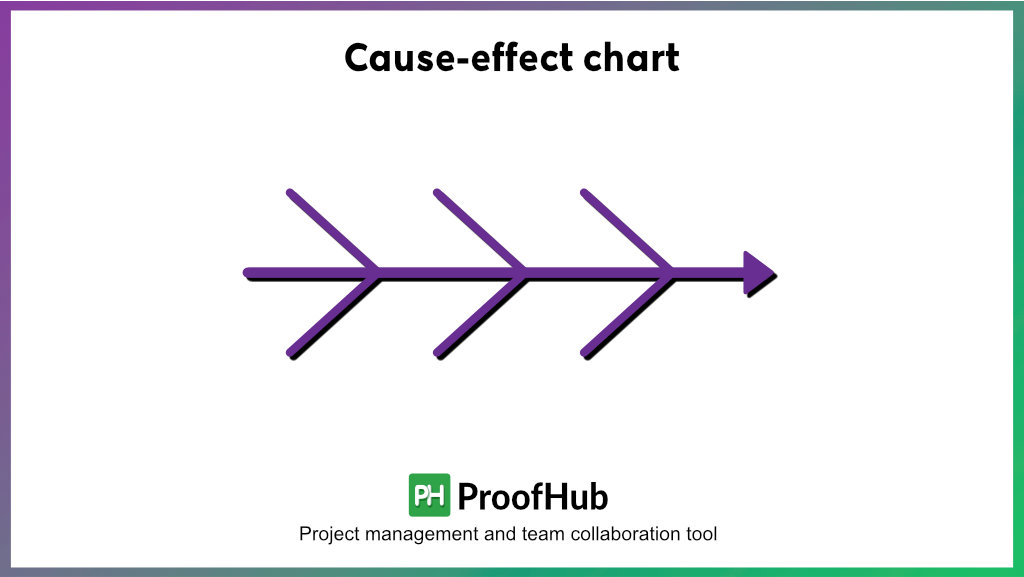 Cause-effect chart

PH ProofHub

Project management and team collaboration tool